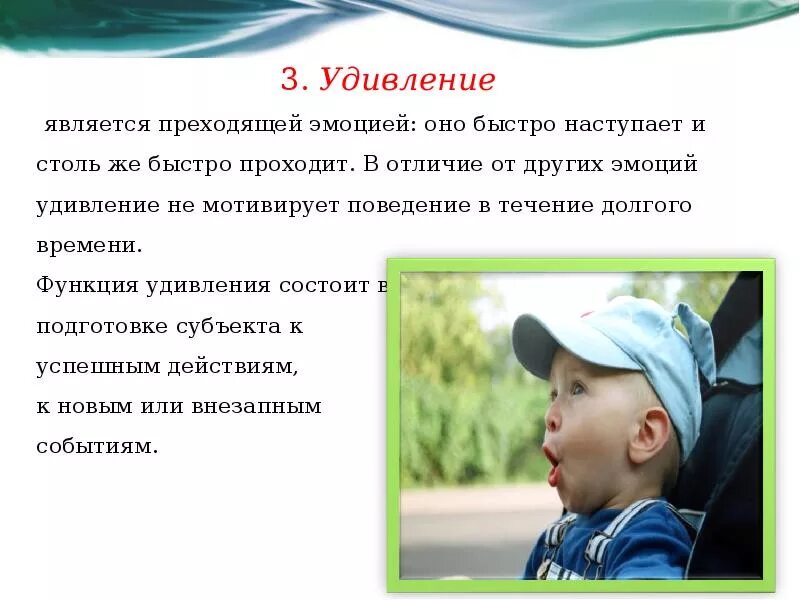 3. Удивление

является преходящей эмоцией: оно быстро наступает и столь же быстро проходит. В отличие от других эмоций удивление не мотивирует поведение в течение долгого времени.

Функция удивления состоит в подготовке субъекта к успешным действиям, к новым или внезапным событиям.